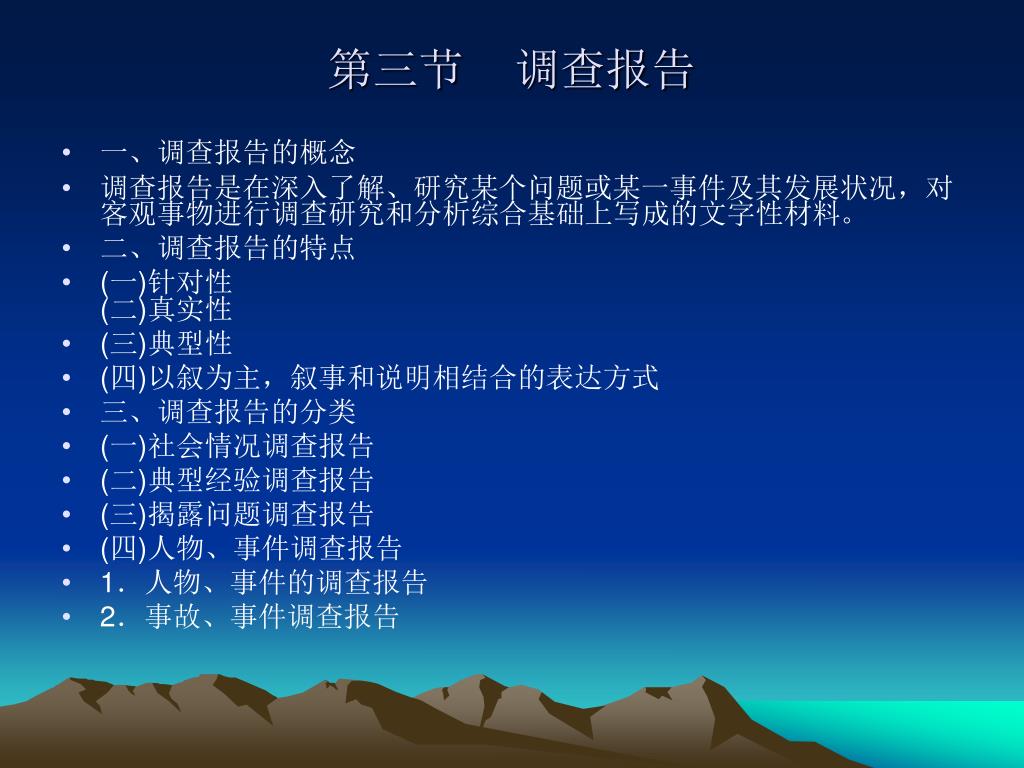 第三节　调查报告

• 一、调查报告的概念
• 调查报告是在深入了解、研究某个问题或某一事件及其发展状况，对客观事物进行调查研究和分析综合基础上写成的文字性材料。
• 二、调查报告的特点
• (一)针对性
(二)真实性
• (三)典型性
• (四)以叙为主，叙事和说明相结合的表达方式
• 三、调查报告的分类
• (一)社会情况调查报告
• (二)典型经验调查报告
• (三)揭露问题调查报告
• (四)人物、事件调查报告
• 1．人物、事件的调查报告
• 2．事故、事件调查报告